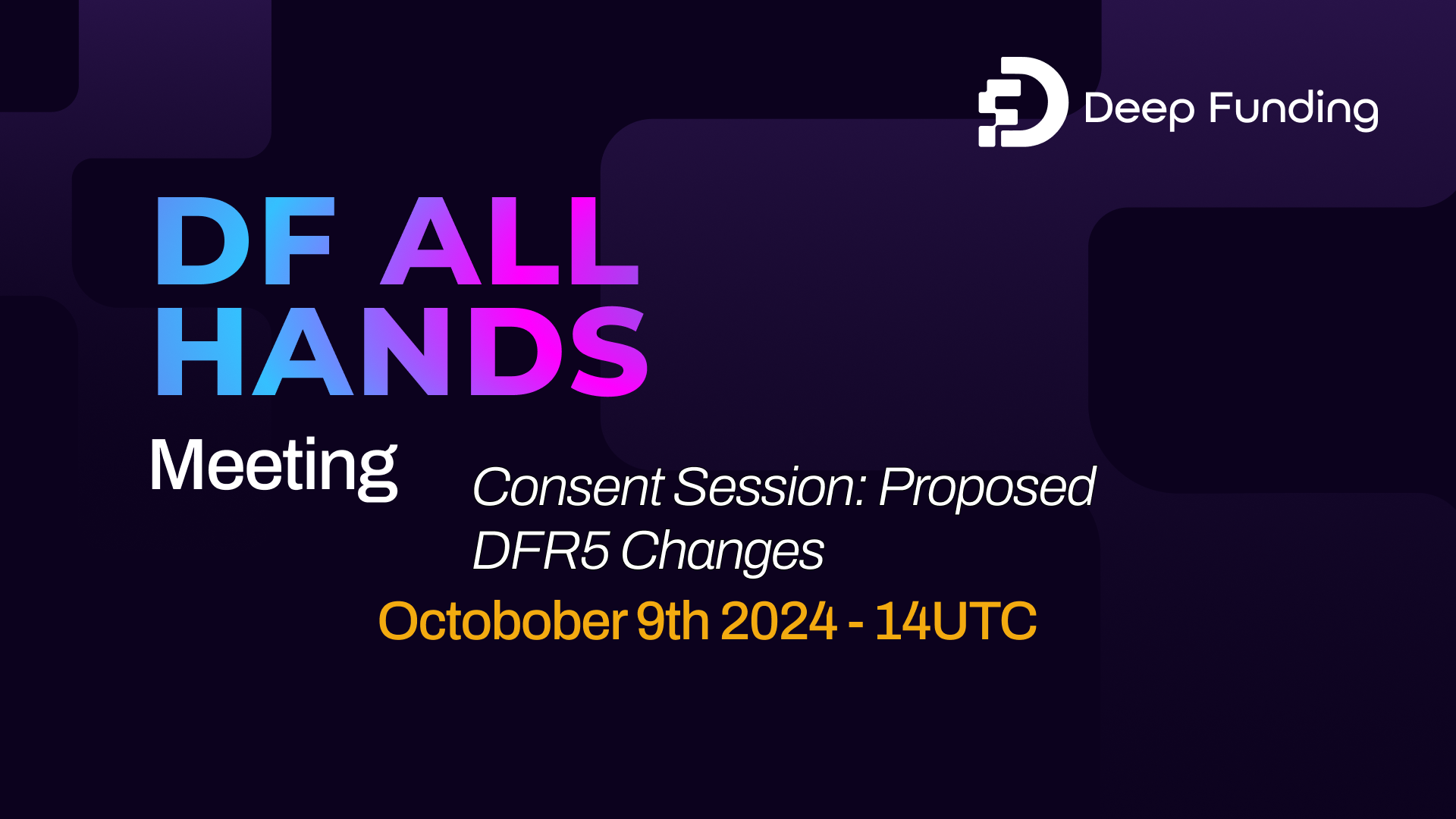 Deep Funding

DF ALL HANDS

Meeting

Consent Session: Proposed DFR5 Changes

Octobober 9th 2024 - 14UTC